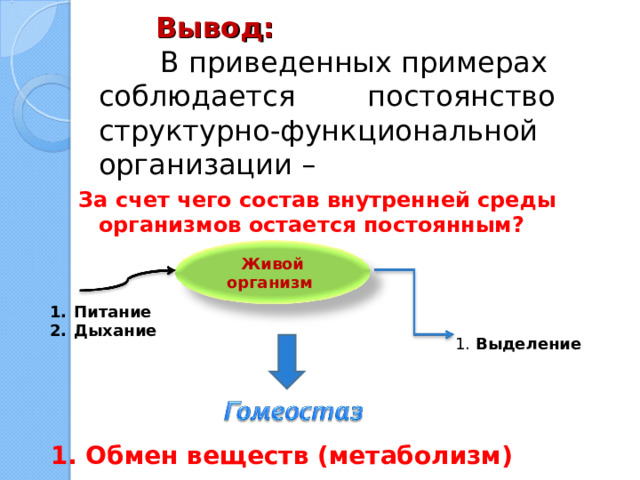 Вывод:

В приведенных примерах соблюдается постоянство структурно-функциональной организации –

За счет чего состав внутренней среды организмов остается постоянным?

Живой организм

1. Питание
2. Дыхание

1. Выделение

Гомеостаз

1. Обмен веществ (метаболизм)